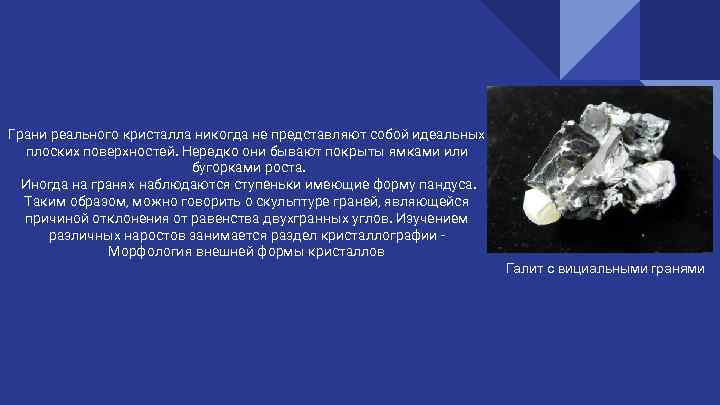 Грани реального кристалла никогда не представляют собой идеальных плоских поверхностей. Нередко они бывают покрыты ямками или бугорками роста.
Иногда на гранях наблюдаются ступеньки имеющие форму пандуса. Таким образом, можно говорить о скульптуре граней, являющейся причиной отклонения от равенства двухгранных углов. Изучением различных наростов занимается раздел кристаллографии - Морфология внешней формы кристаллов

Галит с вициальными гранями